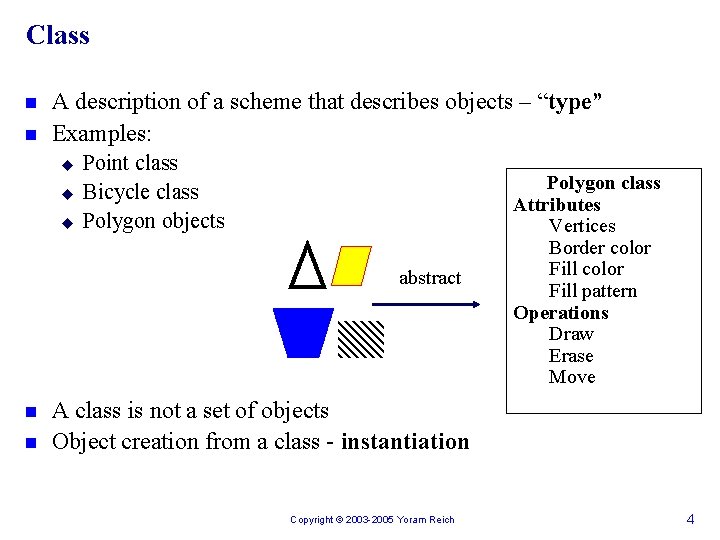 Class

A description of a scheme that describes objects – “type”

Examples:

Point class

Bicycle class

Polygon objects

abstract

Polygon class
Attributes
Vertices
Border color
Fill color
Fill pattern
Operations
Draw
Erase
Move

A class is not a set of objects

Object creation from a class - instantiation

Copyright © 2003-2005 Yoram Reich

4